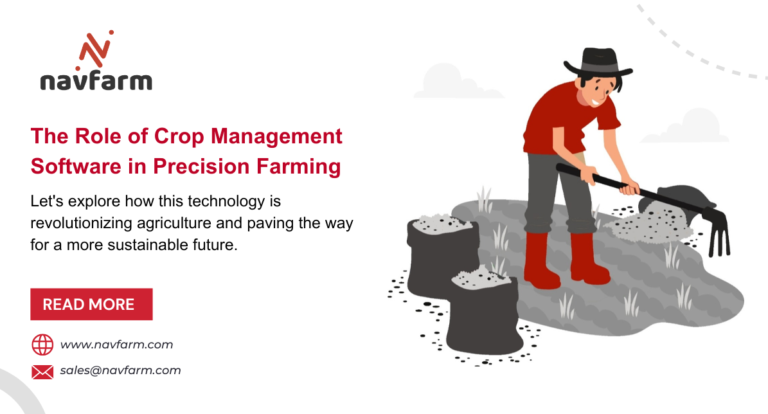 navfarm

The Role of Crop Management Software in Precision Farming

Let's explore how this technology is revolutionizing agriculture and paving the way for a more sustainable future.

READ MORE

www.navfarm.com

sales@navfarm.com